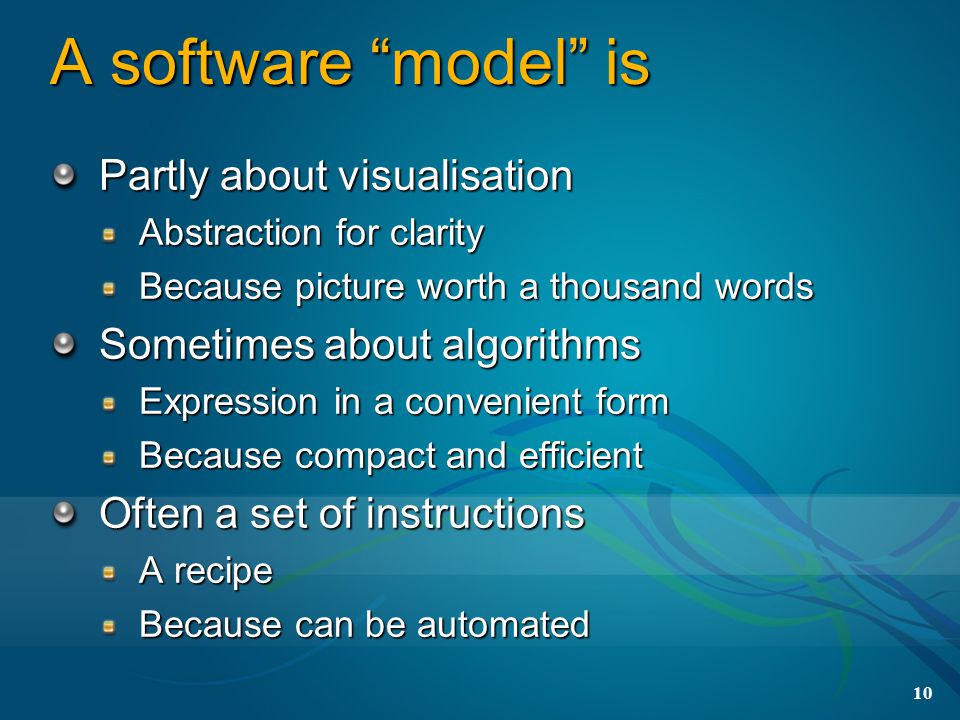 A software “model” is

Partly about visualisation
Abstraction for clarity
Because picture worth a thousand words

Sometimes about algorithms
Expression in a convenient form
Because compact and efficient

Often a set of instructions
A recipe
Because can be automated

10